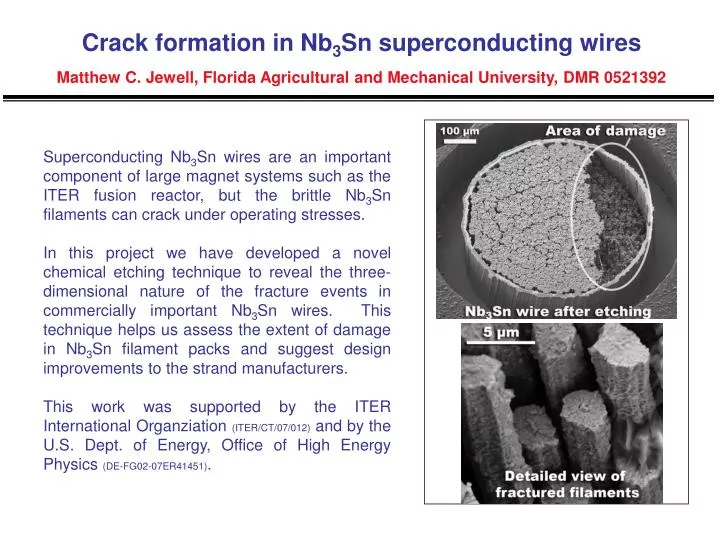 Crack formation in $Nb_3Sn$ superconducting wires

Matthew C. Jewell, Florida Agricultural and Mechanical University, DMR 0521392

Superconducting $Nb_3Sn$ wires are an important component of large magnet systems such as the ITER fusion reactor, but the brittle $Nb_3Sn$ filaments can crack under operating stresses.

In this project we have developed a novel chemical etching technique to reveal the three-dimensional nature of the fracture events in commercially important $Nb_3Sn$ wires. This technique helps us assess the extent of damage in $Nb_3Sn$ filament packs and suggest design improvements to the strand manufacturers.

This work was supported by the ITER International Organziation (ITER/CT/07/012) and by the U.S. Dept. of Energy, Office of High Energy Physics (DE-FG02-07ER41451).

100 μm

Area of damage

$Nb_3Sn$ wire after etching

5 μm

Detailed view of fractured filaments